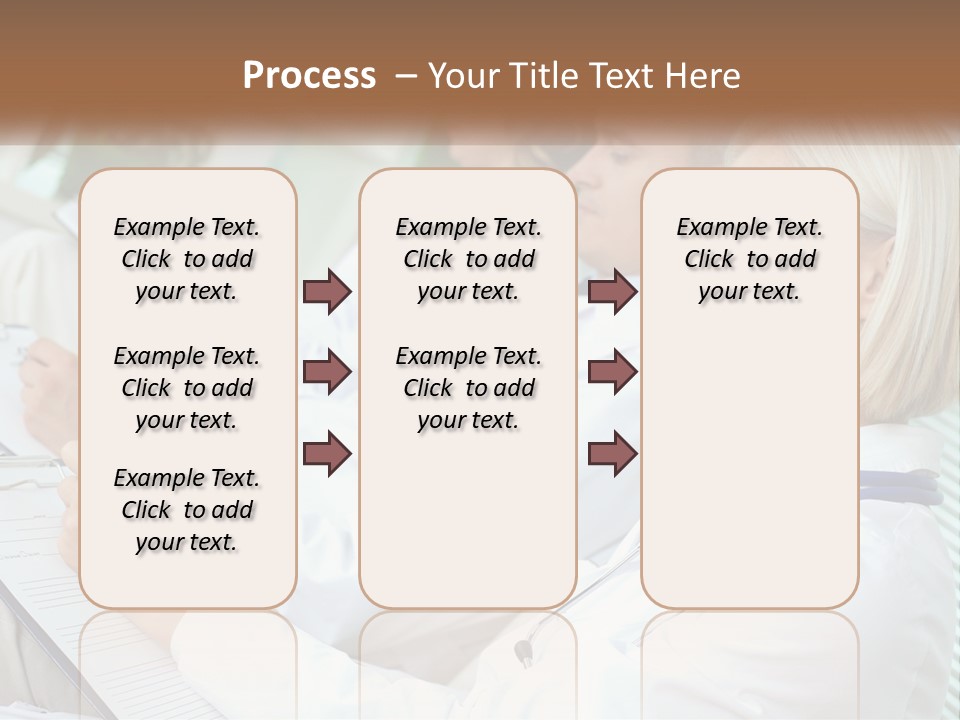 Process – Your Title Text Here

Example Text. Click to add your text.

Example Text. Click to add your text.

Example Text. Click to add your text.

Example Text. Click to add your text.

Example Text. Click to add your text.

Example Text. Click to add your text.